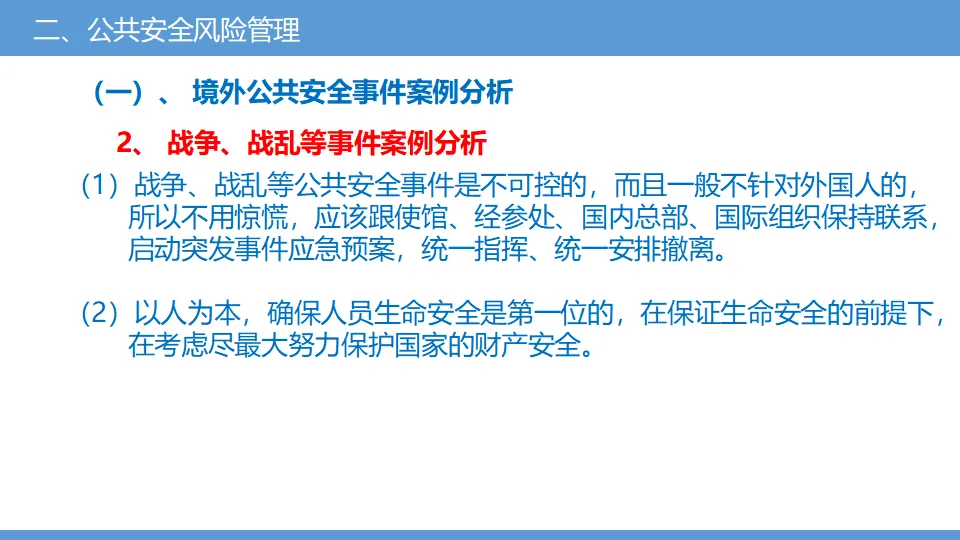 二、公共安全风险管理

（一）、 境外公共安全事件案例分析

2、 战争、战乱等事件案例分析

（1）战争、战乱等公共安全事件是不可控的，而且一般不针对外国人的，所以不用惊慌，应该跟使馆、经参处、国内总部、国际组织保持联系，启动突发事件应急预案，统一指挥、统一安排撤离。

（2）以人为本，确保人员生命安全是第一位的，在保证生命安全的前提下，在考虑尽最大努力保护国家的财产安全。